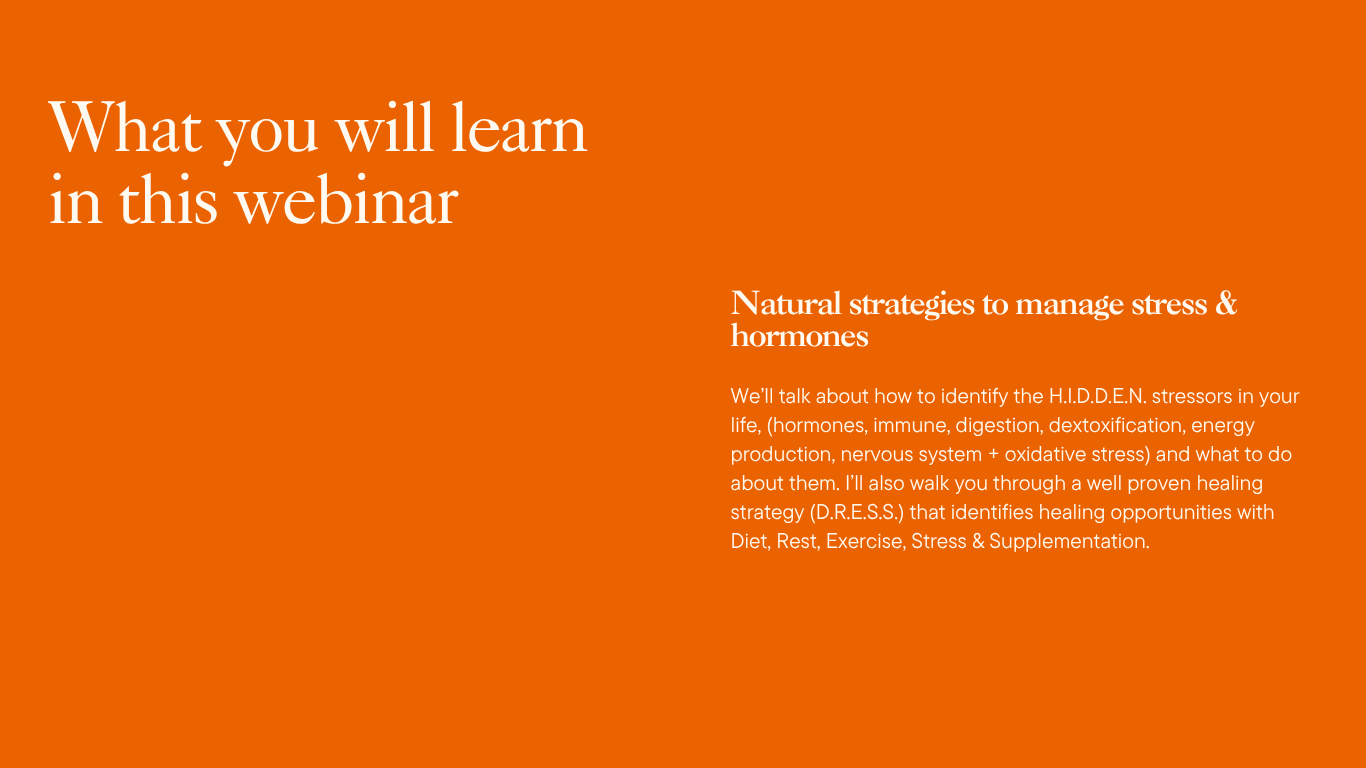 What you will learn in this webinar

Natural strategies to manage stress & hormones

We'll talk about how to identify the H.I.D.D.E.N. stressors in your life, (hormones, immune, digestion, dextoxification, energy production, nervous system + oxidative stress) and what to do about them. I'll also walk you through a well proven healing strategy (D.R.E.S.S.) that identifies healing opportunities with Diet, Rest, Exercise, Stress & Supplementation.